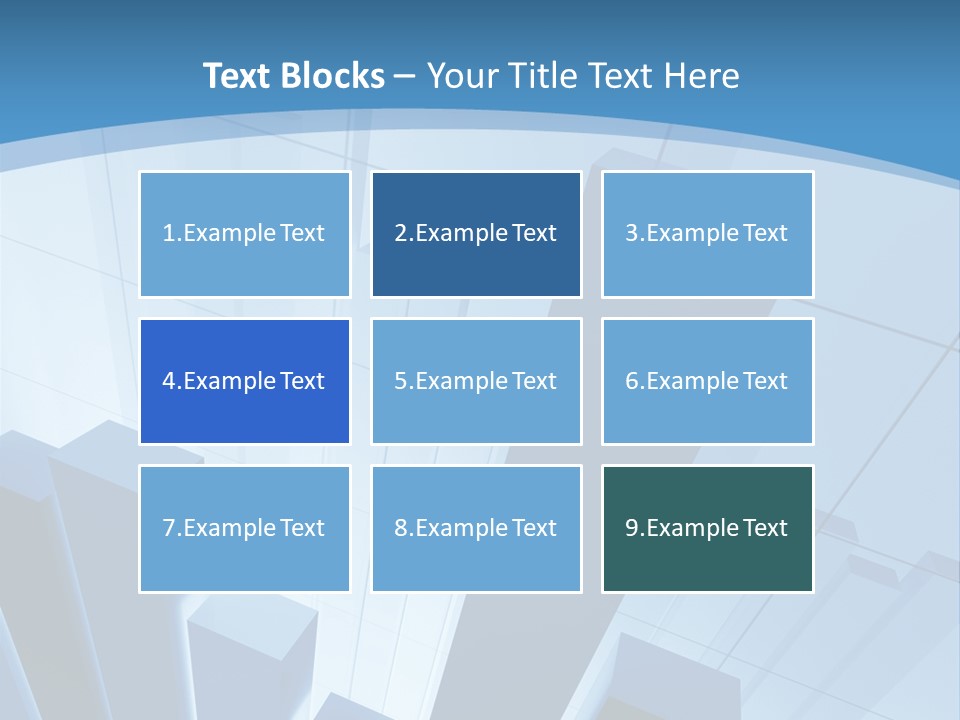 Text Blocks – Your Title Text Here

1.Example Text

2.Example Text

3.Example Text

4.Example Text

5.Example Text

6.Example Text

7.Example Text

8.Example Text

9.Example Text